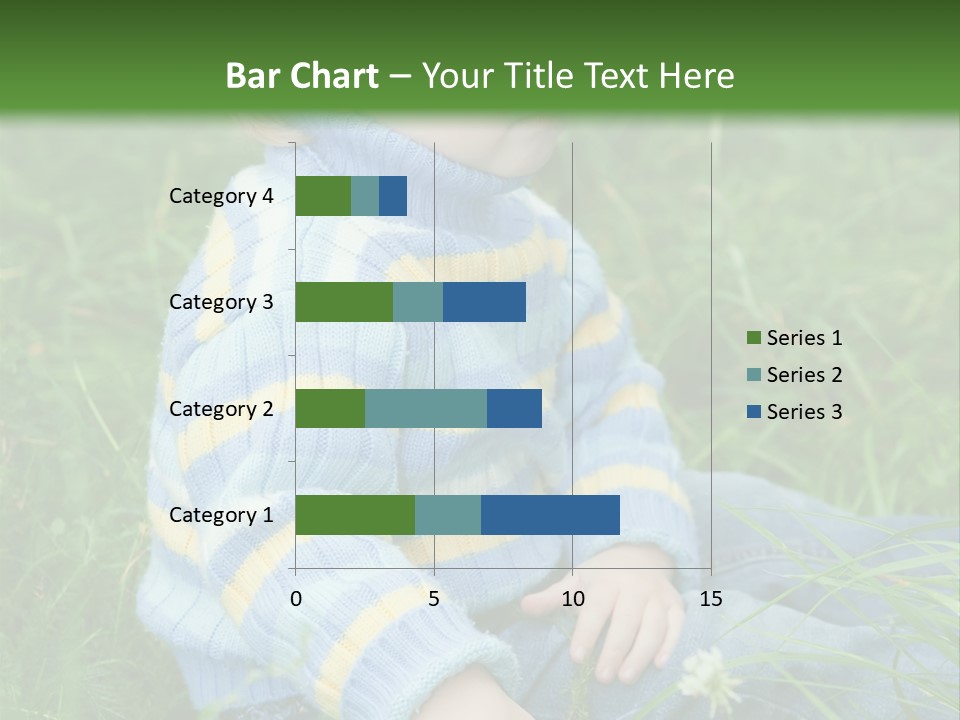 Bar Chart – Your Title Text Here

Category 4
Category 3
Category 2
Category 1

0
5
10
15

Series 1
Series 2
Series 3